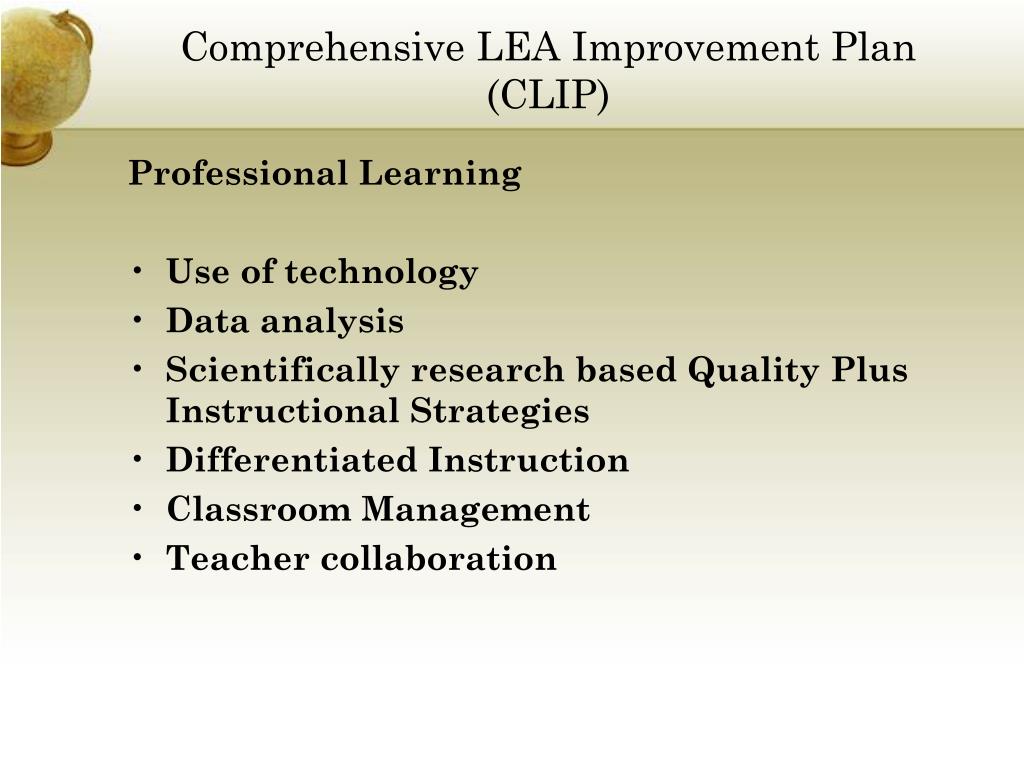 Comprehensive LEA Improvement Plan (CLIP)

Professional Learning

• Use of technology
• Data analysis
• Scientifically research based Quality Plus Instructional Strategies
• Differentiated Instruction
• Classroom Management
• Teacher collaboration